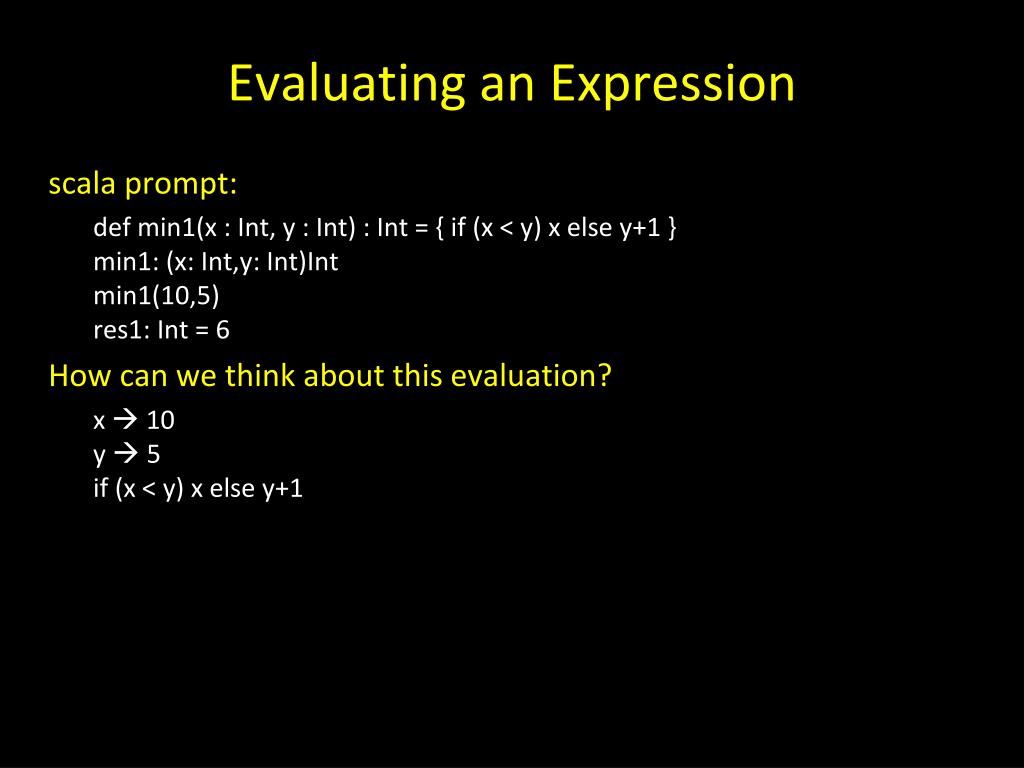 Evaluating an Expression

scala prompt:

def min1(x : Int, y : Int) : Int = { if (x < y) x else y+1 }
min1: (x: Int,y: Int)Int
min1(10,5)
res1: Int = 6

How can we think about this evaluation?

x → 10
y → 5
if (x < y) x else y+1